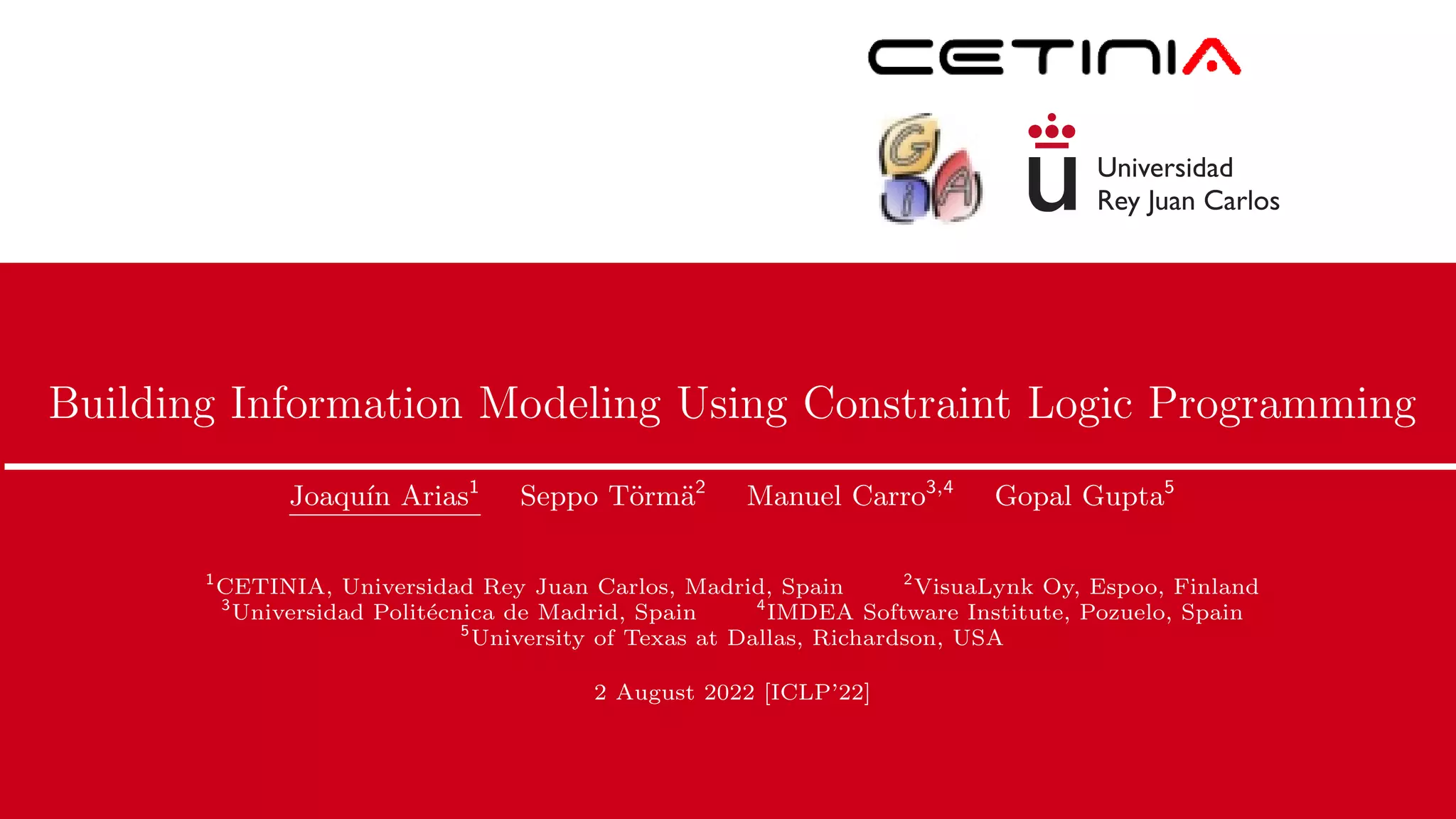 CETINIA

GIA

Universidad Rey Juan Carlos

Building Information Modeling Using Constraint Logic Programming

Joaquín Arias$^1$ Seppo Törmä$^2$ Manuel Carro$^{3,4}$ Gopal Gupta$^5$

$^1$CETINIA, Universidad Rey Juan Carlos, Madrid, Spain $^2$VisuaLynk Oy, Espoo, Finland
$^3$Universidad Politécnica de Madrid, Spain $^4$IMDEA Software Institute, Pozuelo, Spain
$^5$University of Texas at Dallas, Richardson, USA

2 August 2022 [ICLP'22]